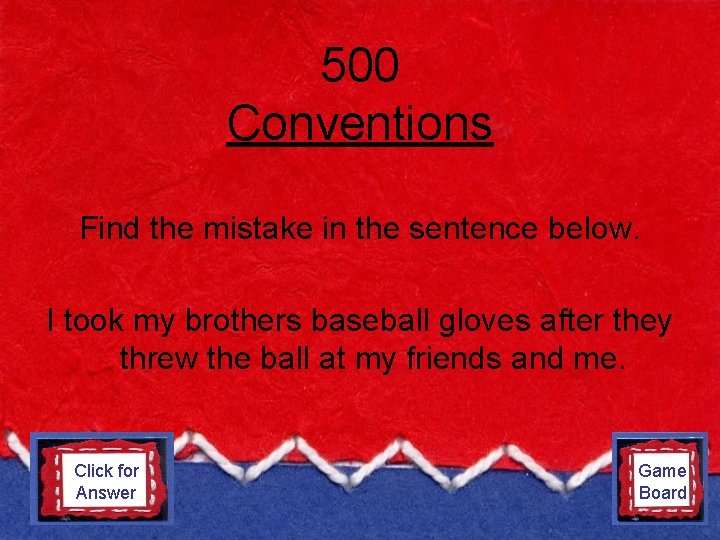 500
Conventions

Find the mistake in the sentence below.

I took my brothers baseball gloves after they threw the ball at my friends and me.

Click for Answer

Game Board